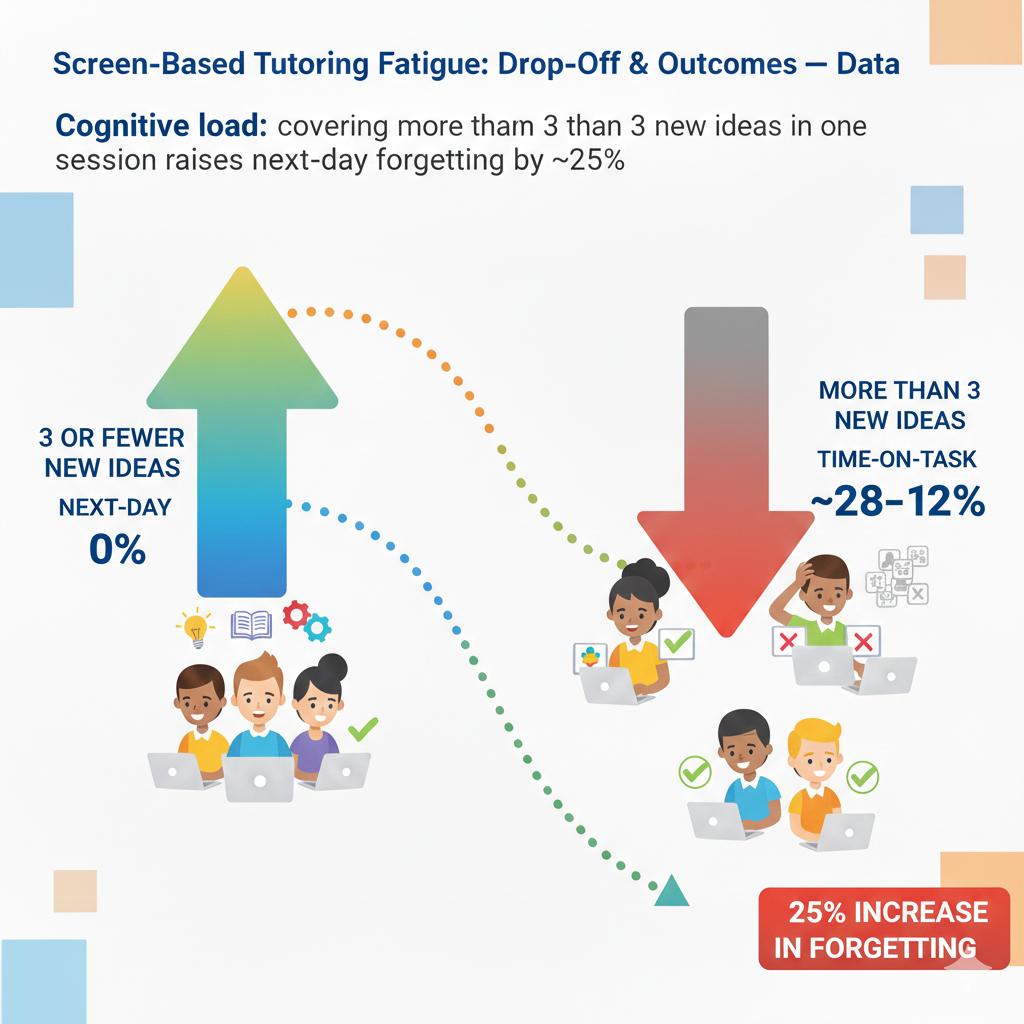 Screen-Based Tutoring Fatigue: Drop-Off & Outcomes — Data

Cognitive load: covering more tham 3 than 3 new ideas in one session raises next-day forgetting by ~25%

3 OR FEWER NEW IDEAS

NEXT-DAY

0%

MORE THAN 3 NEW IDEAS

TIME-ON-TASK

~28–12%

25% INCREASE IN FORGETTING